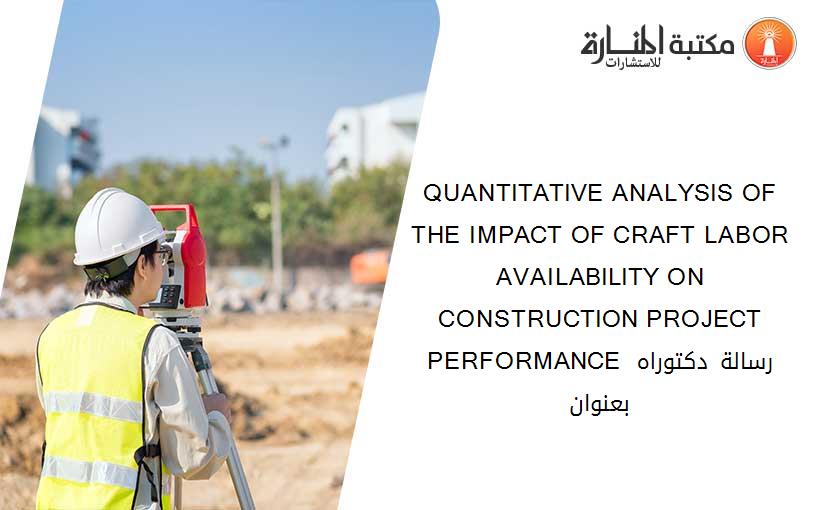 مكتبة المنارة للاستشارات

QUANTITATIVE ANALYSIS OF THE IMPACT OF CRAFT LABOR AVAILABILITY ON CONSTRUCTION PROJECT PERFORMANCE رسالة دكتوراه بعنوان